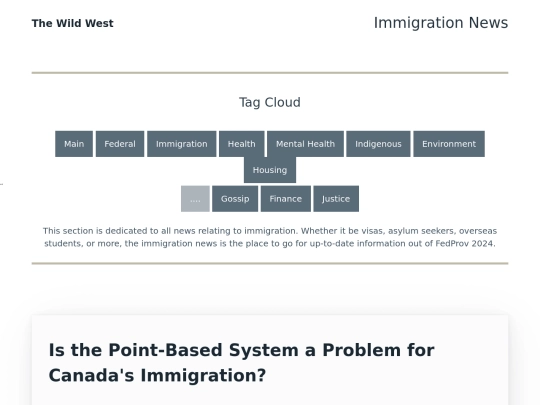 The Wild West

Immigration News

Tag Cloud

Main Federal Immigration Health Mental Health Indigenous Environment Housing

.... Gossip Finance Justice

This section is dedicated to all news relating to immigration. Whether it be visas, asylum seekers, overseas students, or more, the immigration news is the place to go for up-to-date information out of FedProv 2024.

Is the Point-Based System a Problem for Canada's Immigration?